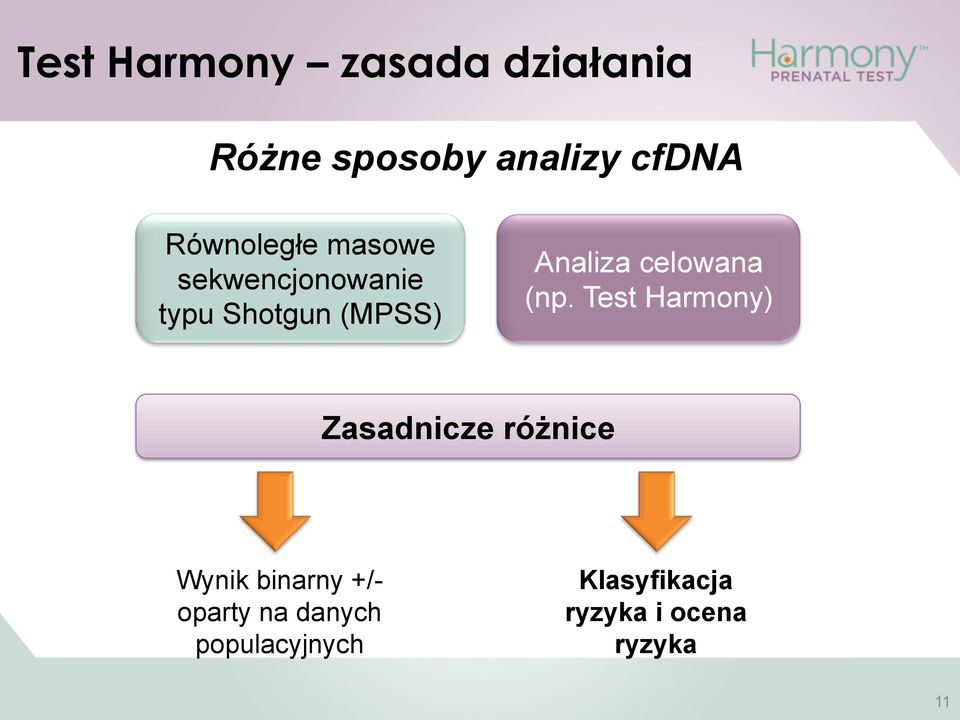 Test Harmony – zasada działania

Harmony™
PRENATAL TEST

Różne sposoby analizy cfDNA

Równoległe masowe sekwencjonowanie typu Shotgun (MPSS)

Analiza celowana (np. Test Harmony)

Zasadnicze różnice

Wynik binarny +/- oparty na danych populacyjnych

Klasyfikacja ryzyka i ocena ryzyka

11